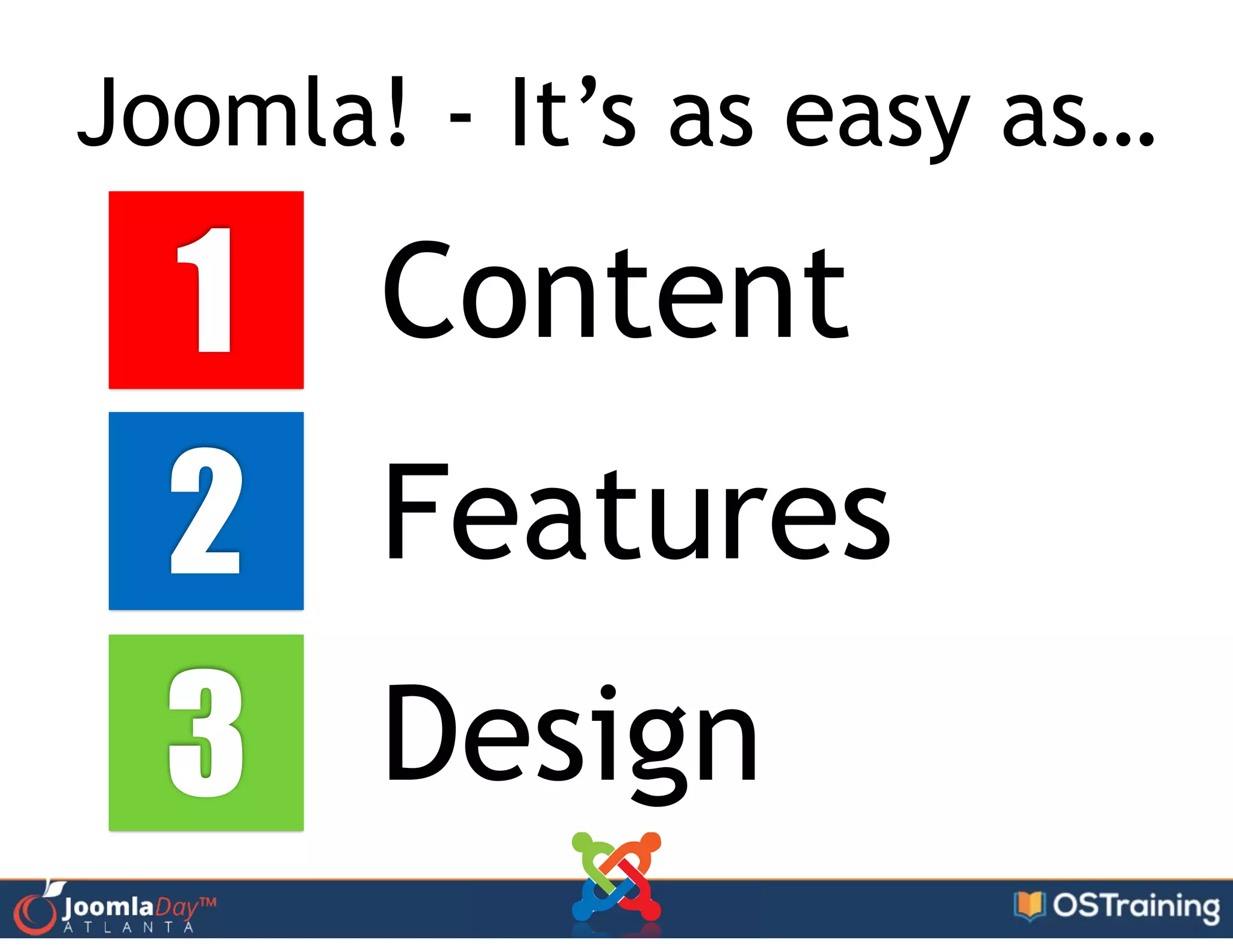 Joomla! - It's as easy as...

1 Content

2 Features

3 Design

JoomlaDay™ ATLANTA

OSTraining